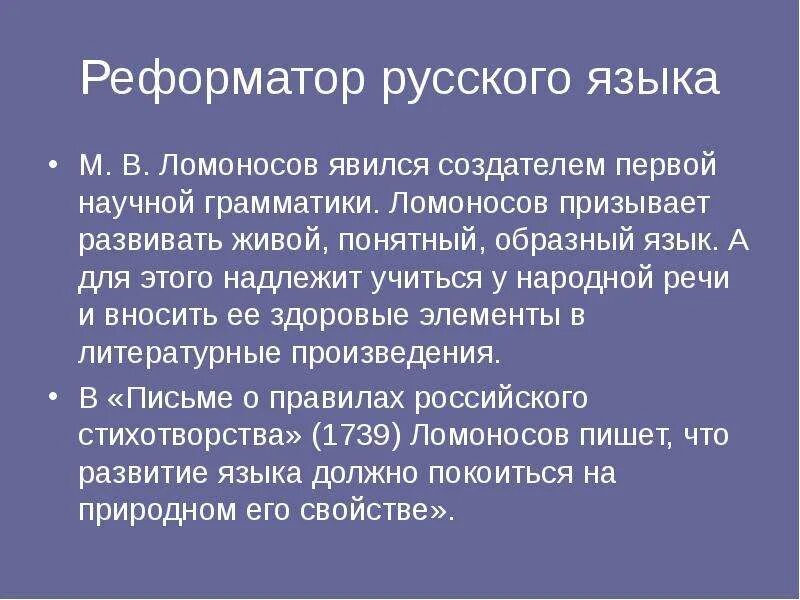 Реформатор русского языка

• М. В. Ломоносов явился создателем первой научной грамматики. Ломоносов призывает развивать живой, понятный, образный язык. А для этого надлежит учиться у народной речи и вносить ее здоровые элементы в литературные произведения.

• В «Письме о правилах российского стихотворства» (1739) Ломоносов пишет, что развитие языка должно покоиться на природном его свойстве».